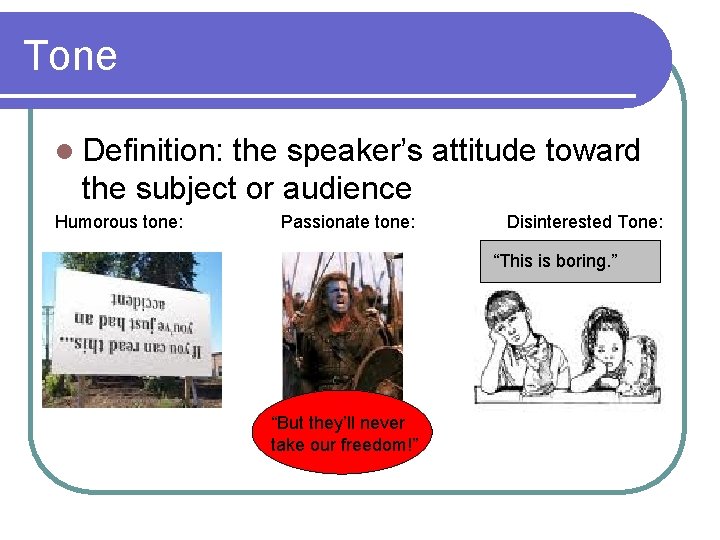 Tone

Definition: the speaker's attitude toward the subject or audience

Humorous tone:

If you can read this... you've just had an accident

Passionate tone:

"But they'll never take our freedom!"

Disinterested Tone:

"This is boring."